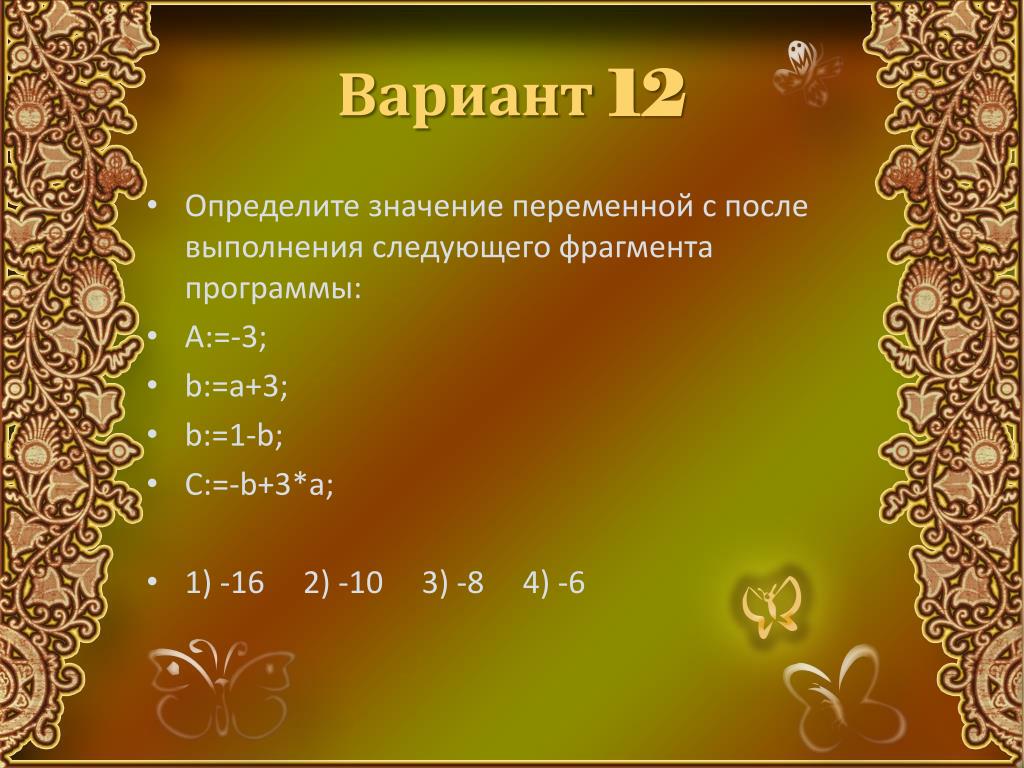 Вариант 12

• Определите значение переменной с после выполнения следующего фрагмента программы:
• A:=-3;
• b:=a+3;
• b:=1-b;
• C:=-b+3*a;

• 1) -16 2) -10 3) -8 4) -6